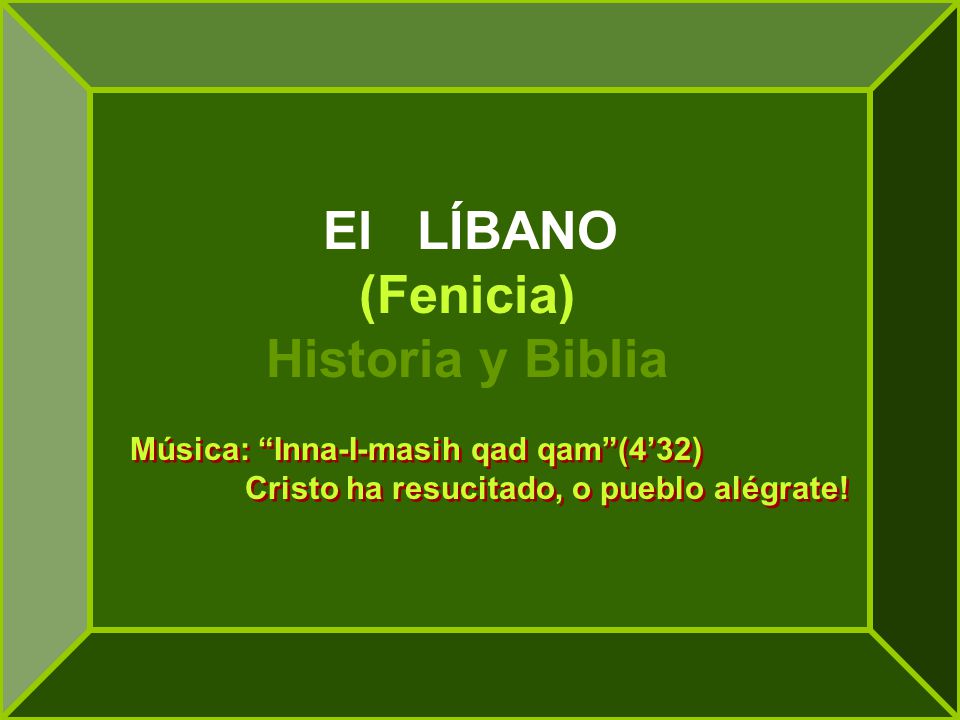 El LÍBANO
(Fenicia)
Historia y Biblia

Música: “Inna-l-masih qad qam”(4’32)
Cristo ha resucitado, o pueblo alégrate!